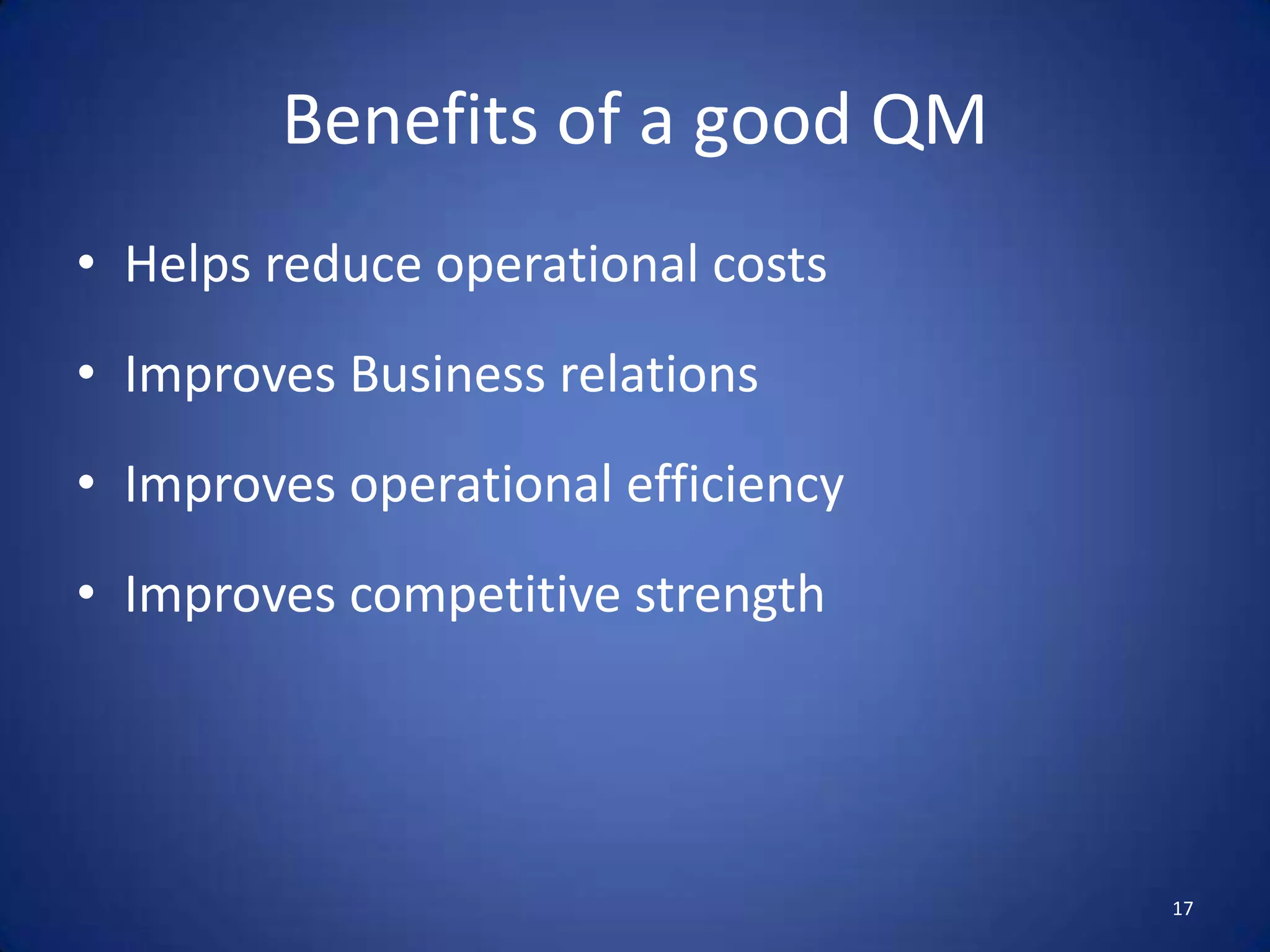 Benefits of a good QM

• Helps reduce operational costs
• Improves Business relations
• Improves operational efficiency
• Improves competitive strength

17